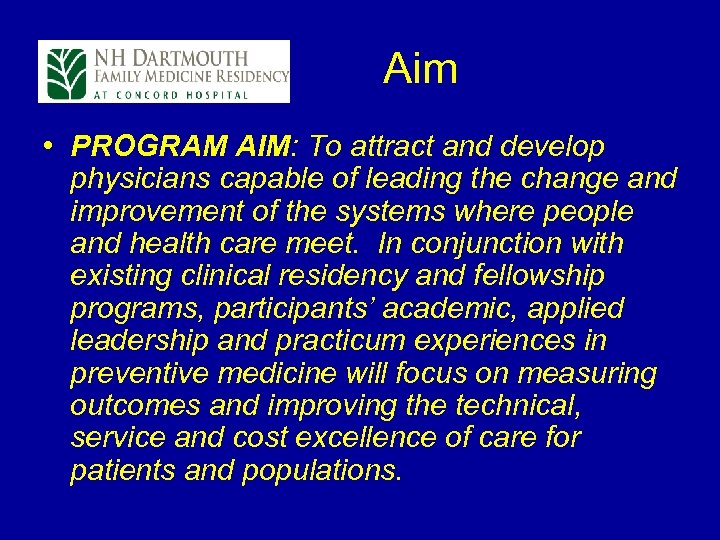 NH DARTMOUTH
FAMILY MEDICINE RESIDENCY
AT CONCORD HOSPITAL

Aim

• PROGRAM AIM: To attract and develop physicians capable of leading the change and improvement of the systems where people and health care meet. In conjunction with existing clinical residency and fellowship programs, participants' academic, applied leadership and practicum experiences in preventive medicine will focus on measuring outcomes and improving the technical, service and cost excellence of care for patients and populations.